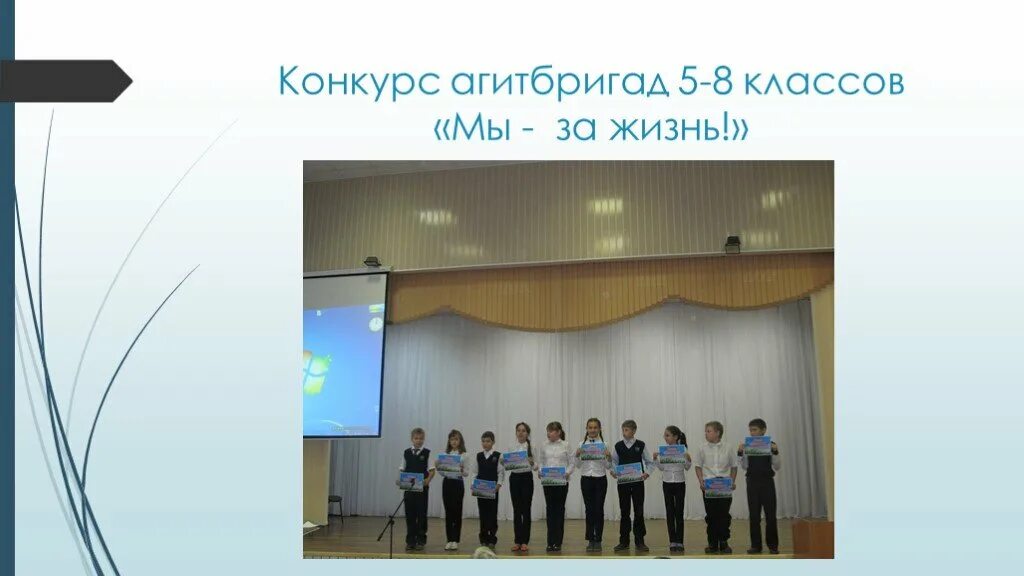 Конкурс агитбригад 5-8 классов
«Мы - за жизнь!»